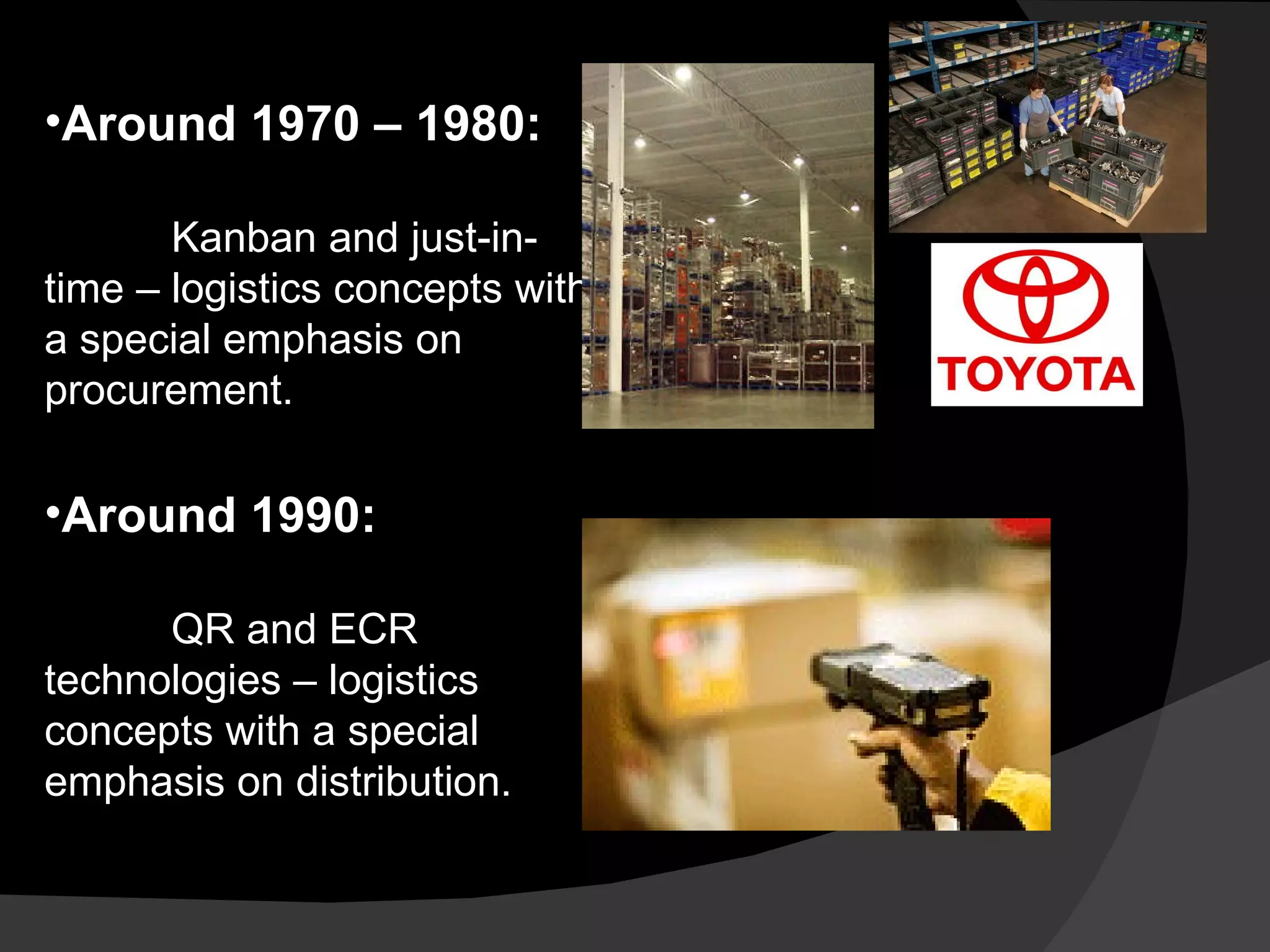 •Around 1970 – 1980:

Kanban and just-in-time – logistics concepts with a special emphasis on procurement.

TOYOTA

•Around 1990:

QR and ECR technologies – logistics concepts with a special emphasis on distribution.